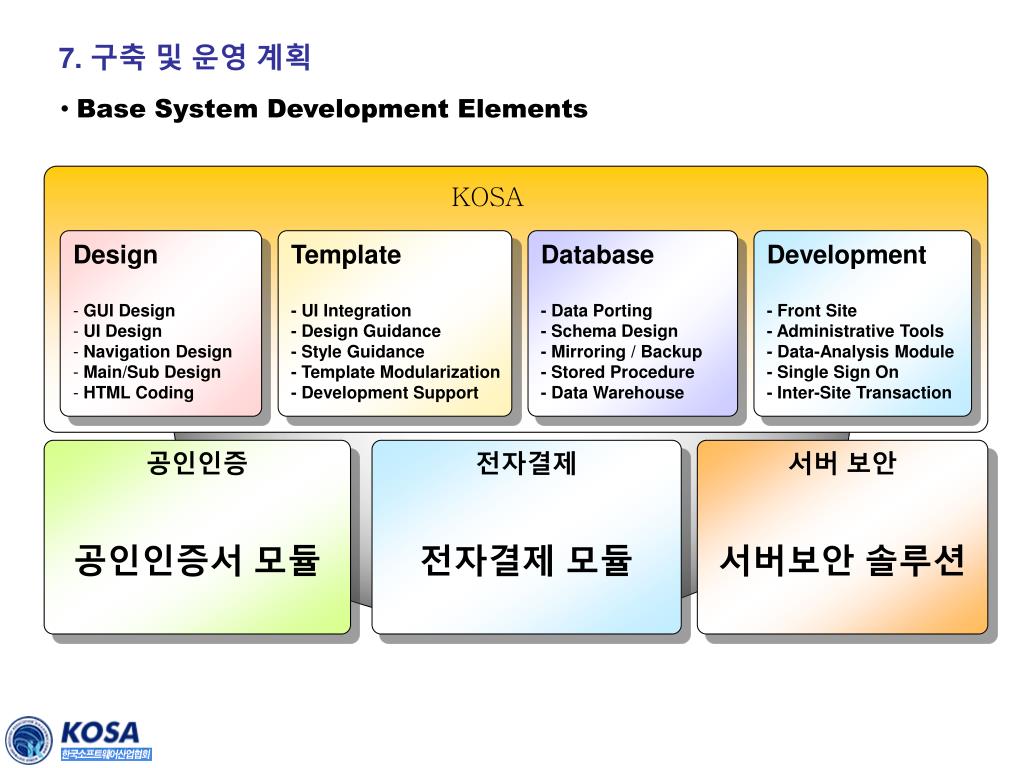 7. 구축 및 운영 계획

• Base System Development Elements

KOSA

Design

- GUI Design
- UI Design
- Navigation Design
- Main/Sub Design
- HTML Coding

Template

- UI Integration
- Design Guidance
- Style Guidance
- Template Modularization
- Development Support

Database

- Data Porting
- Schema Design
- Mirroring / Backup
- Stored Procedure
- Data Warehouse

Development

- Front Site
- Administrative Tools
- Data-Analysis Module
- Single Sign On
- Inter-Site Transaction

공인인증

공인인증서 모듈

전자결제

전자결제 모듈

서버 보안

서버보안 솔루션

KOSA
한국소프트웨어산업협회